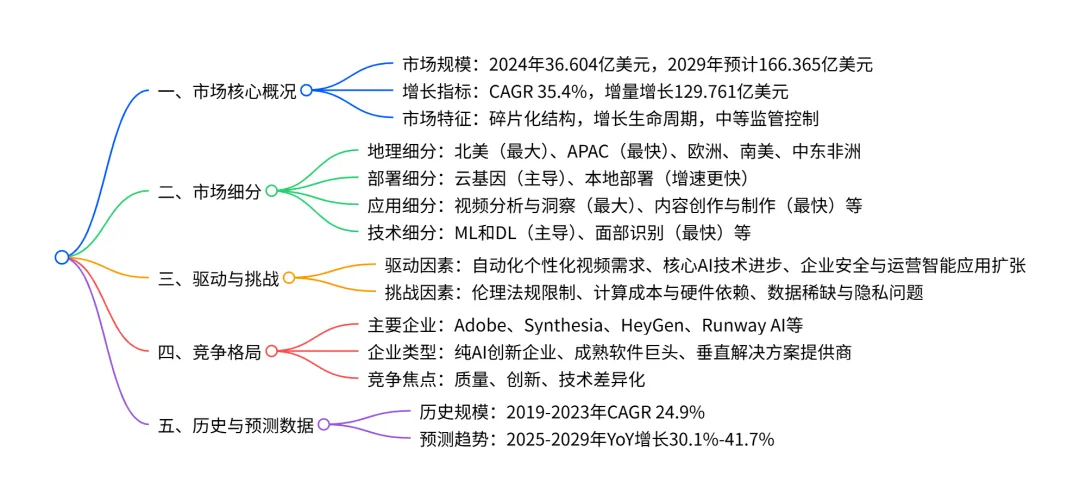 一、市场核心概况

市场规模：2024年36.604亿美元，2029年预计166.365亿美元

增长指标：CAGR 35.4%，增量增长129.761亿美元

市场特征：碎片化结构，增长生命周期，中等监管控制

二、市场细分

地理细分：北美（最大）、APAC（最快）、欧洲、南美、中东非洲

部署细分：云基因（主导）、本地部署（增速更快）

应用细分：视频分析与洞察（最大）、内容创作与制作（最快）等

技术细分：ML和DL（主导）、面部识别（最快）等

三、驱动与挑战

驱动因素：自动化个性化视频需求、核心AI技术进步、企业安全与运营智能应用扩张

挑战因素：伦理法规限制、计算成本与硬件依赖、数据稀缺与隐私问题

四、竞争格局

主要企业：Adobe、Synthesia、HeyGen、Runway AI等

企业类型：纯AI创新企业、成熟软件巨头、垂直解决方案提供商

竞争焦点：质量、创新、技术差异化

五、历史与预测数据

历史规模：2019-2023年CAGR 24.9%

预测趋势：2025-2029年YoY增长30.1%-41.7%